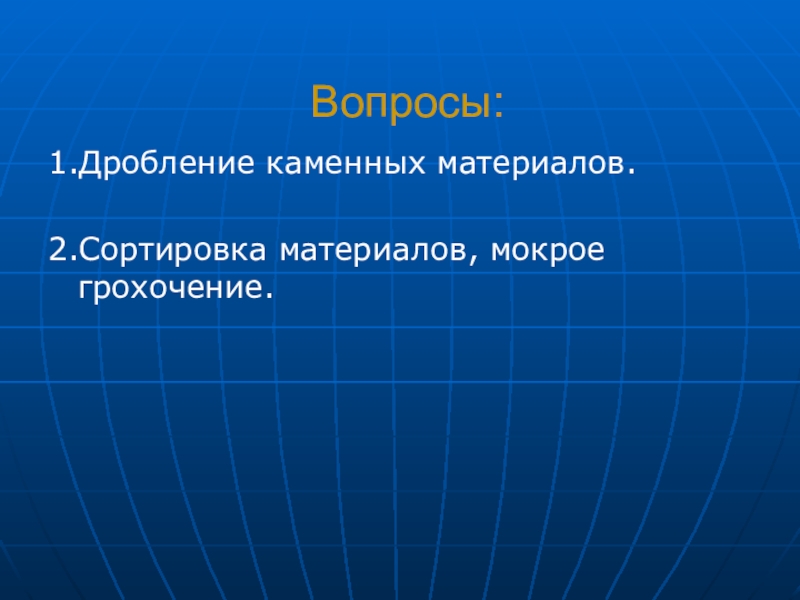 Вопросы:

1.Дробление каменных материалов.

2.Сортировка материалов, мокрое грохочение.